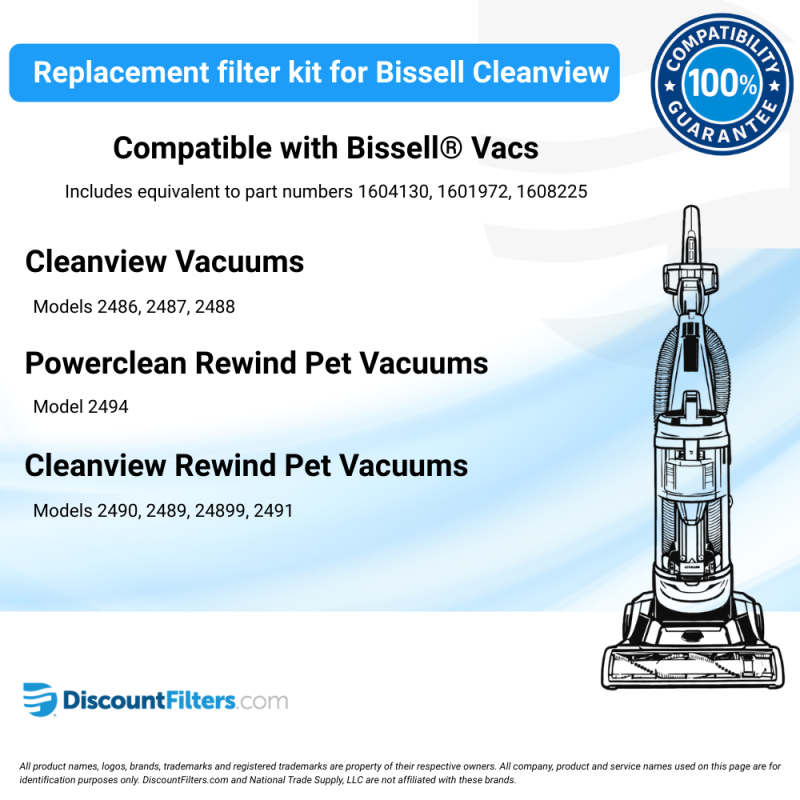 Replacement filter kit for Bissell Cleanview

COMPATIBILITY 100% GUARANTEE

Compatible with Bissell® Vacs

Includes equivalent to part numbers 1604130, 1601972, 1608225

Cleanview Vacuums

Models 2486, 2487, 2488

Powerclean Rewind Pet Vacuums

Model 2494

Cleanview Rewind Pet Vacuums

Models 2490, 2489, 24899, 2491

DiscountFilters.com

All product names, logos, brands, trademarks and registered trademarks are property of their respective owners. All company, product and service names used on this page are for identification purposes only. DiscountFilters.com and National Trade Supply, LLC are not affiliated with these brands.